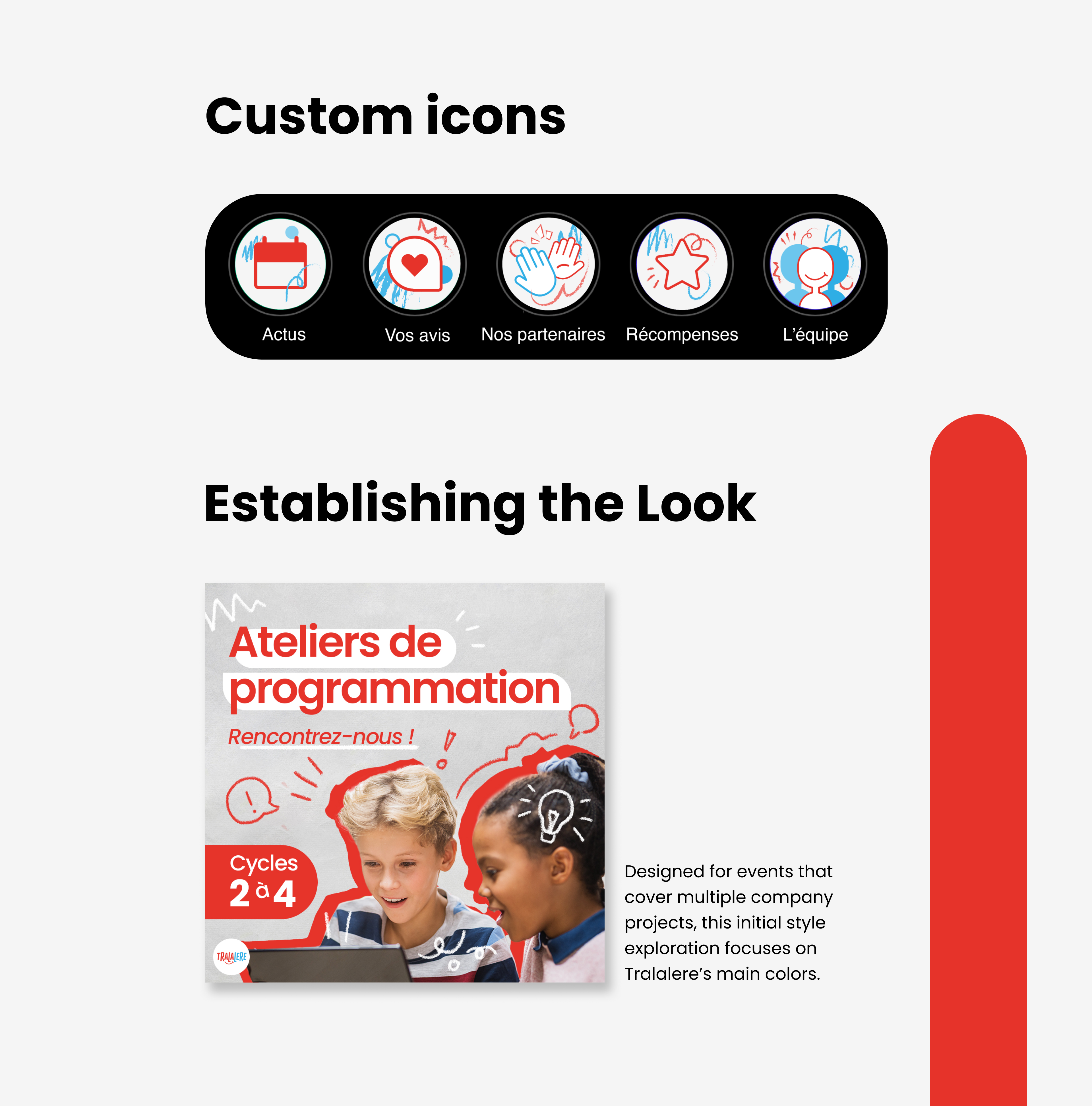 Custom icons

Actus
Vos avis
Nos partenaires
Récompenses
L'équipe

Establishing the Look

Ateliers de programmation

Rencontrez-nous !

Cycles 2 à 4

TRALALERE

Designed for events that cover multiple company projects, this initial style exploration focuses on Tralalere's main colors.